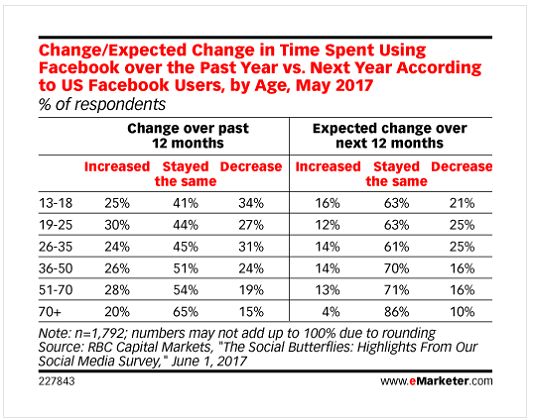 Change/Expected Change in Time Spent Using Facebook over the Past Year vs. Next Year According to US Facebook Users, by Age, May 2017
% of respondents

| | Change over past 12 months | | | Expected change over next 12 months | | |
|---|---|---|---|---|---|---|
| | Increased | Stayed the same | Decrease | Increased | Stayed the same | Decrease |
| 13-18 | 25% | 41% | 34% | 16% | 63% | 21% |
| 19-25 | 30% | 44% | 27% | 12% | 63% | 25% |
| 26-35 | 24% | 45% | 31% | 14% | 61% | 25% |
| 36-50 | 26% | 51% | 24% | 14% | 70% | 16% |
| 51-70 | 28% | 54% | 19% | 13% | 71% | 16% |
| 70+ | 20% | 65% | 15% | 4% | 86% | 10% |

Note: n=1,792; numbers may not add up to 100% due to rounding
Source: RBC Capital Markets, "The Social Butterflies: Highlights From Our Social Media Survey," June 1, 2017

227843

www.eMarketer.com